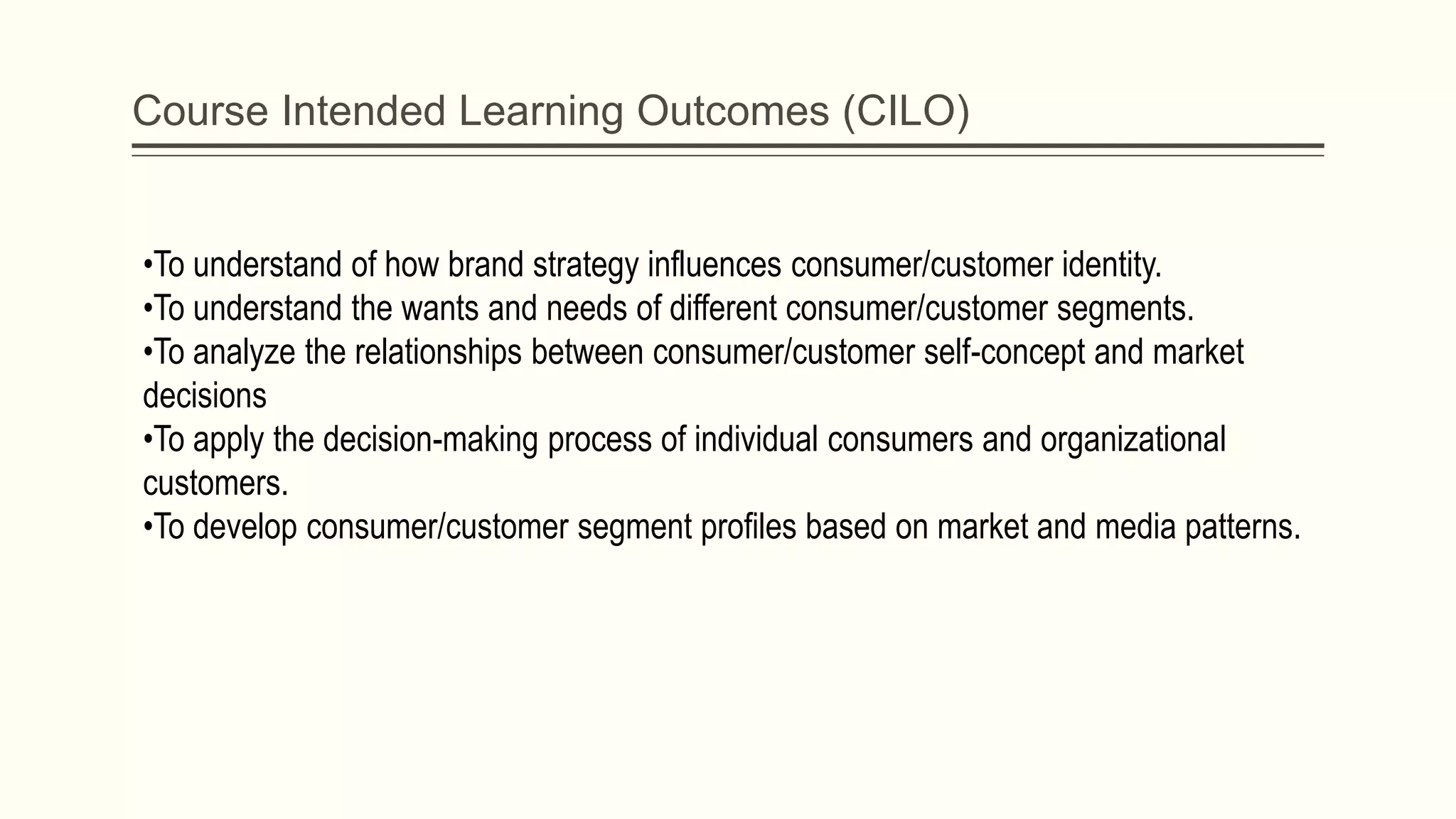 Course Intended Learning Outcomes (CILO)

•To understand of how brand strategy influences consumer/customer identity.
•To understand the wants and needs of different consumer/customer segments.
•To analyze the relationships between consumer/customer self-concept and market decisions
•To apply the decision-making process of individual consumers and organizational customers.
•To develop consumer/customer segment profiles based on market and media patterns.